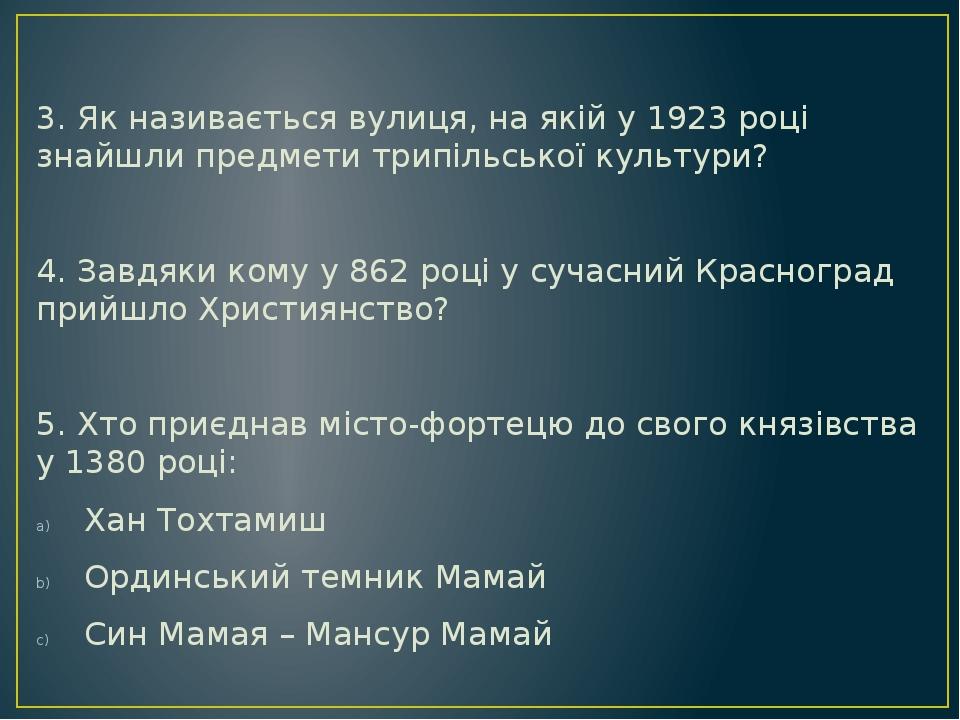 3. Як називається вулиця, на якій у 1923 році знайшли предмети трипільської культури?

4. Завдяки кому у 862 році у сучасний Красноград прийшло Християнство?

5. Хто приєднав місто-фортецю до свого князівства у 1380 році:

a) Хан Тохтамиш

b) Ординський темник Мамай

c) Син Мамая – Мансур Мамай